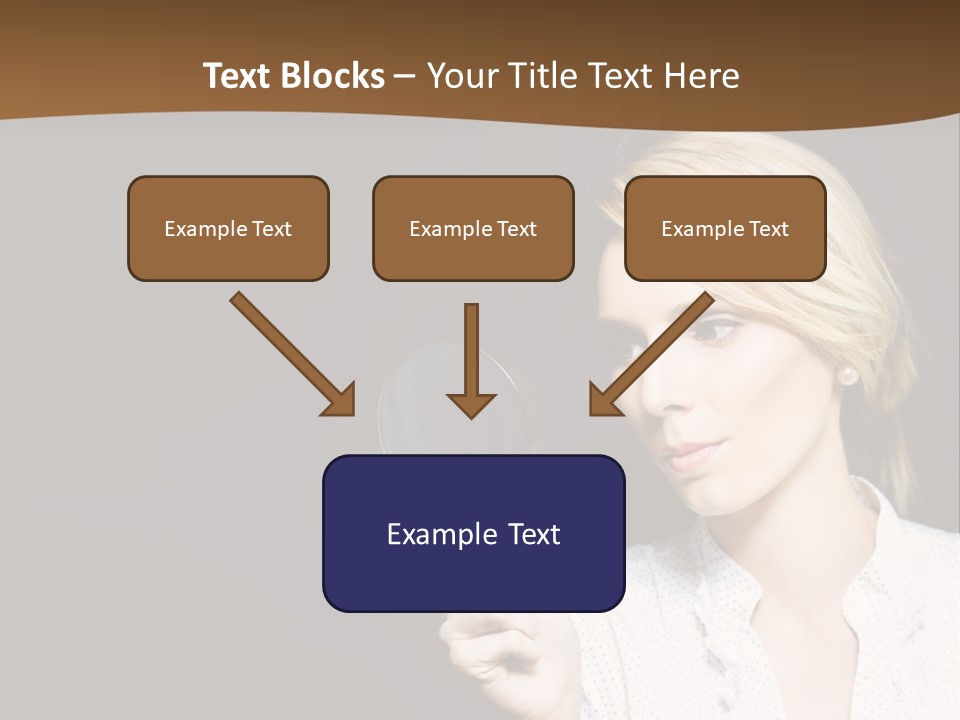 Text Blocks – Your Title Text Here

Example Text

Example Text

Example Text

Example Text